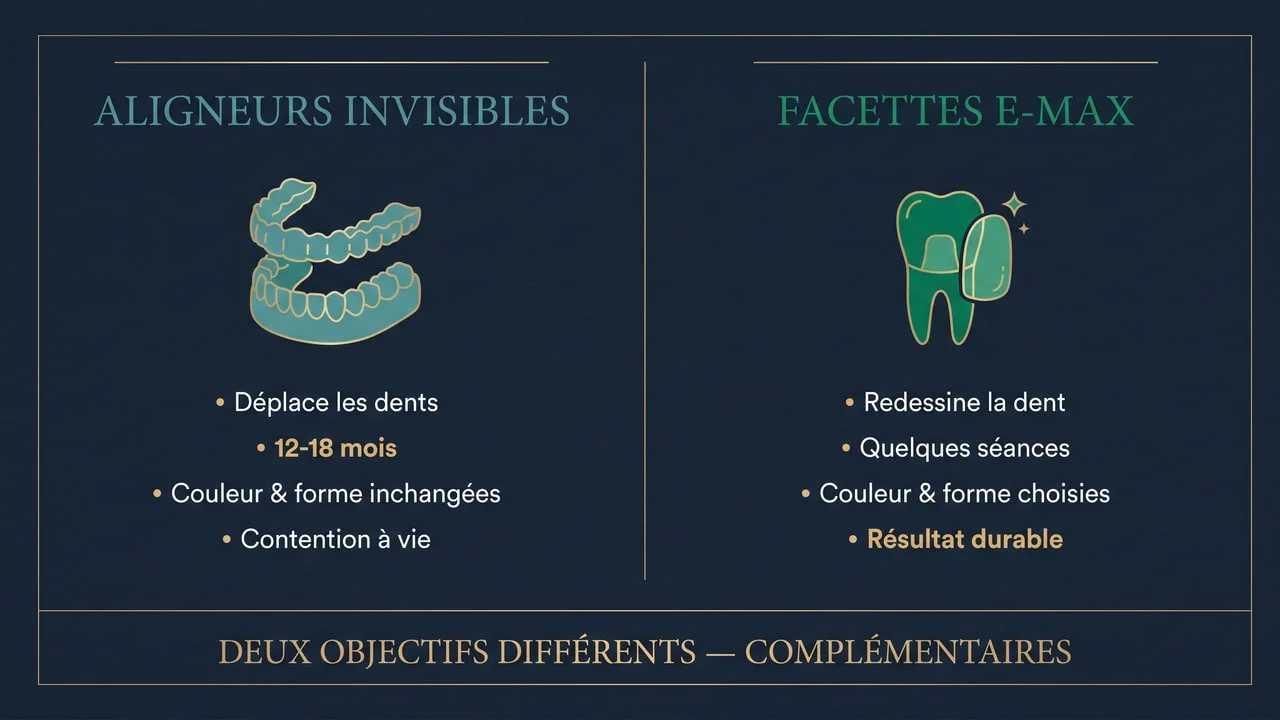 ALIGNEURS INVISIBLES

• Déplace les dents
• 12-18 mois
• Couleur & forme inchangées
• Contention à vie

FACETTES E-MAX

• Redessine la dent
• Quelques séances
• Couleur & forme choisies
• Résultat durable

DEUX OBJECTIFS DIFFÉRENTS — COMPLÉMENTAIRES